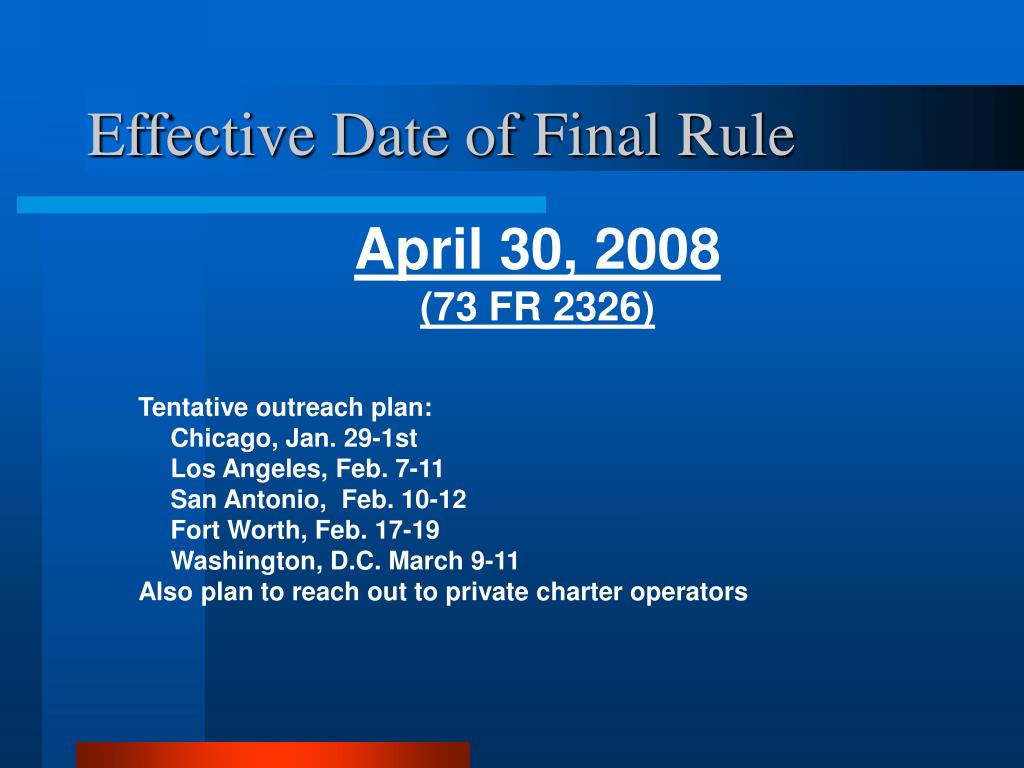 Effective Date of Final Rule

April 30, 2008
(73 FR 2326)

Tentative outreach plan:
Chicago, Jan. 29-1st
Los Angeles, Feb. 7-11
San Antonio, Feb. 10-12
Fort Worth, Feb. 17-19
Washington, D.C. March 9-11
Also plan to reach out to private charter operators